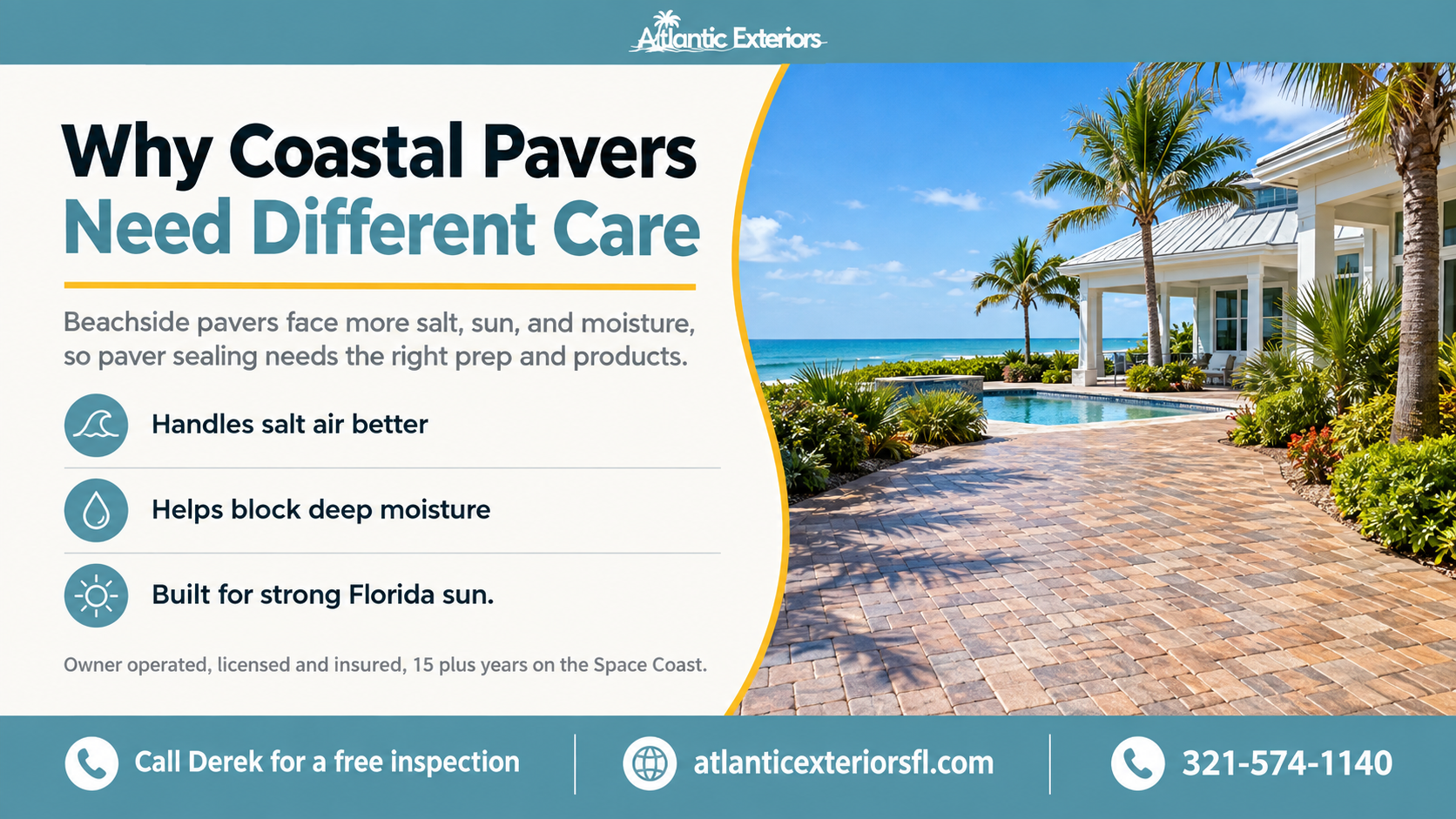 Atlantic Exteriors

Why Coastal Pavers Need Different Care

Beachside pavers face more salt, sun, and moisture, so paver sealing needs the right prep and products.

Handles salt air better

Helps block deep moisture

Built for strong Florida sun.

Owner operated, licensed and insured, 15 plus years on the Space Coast.

Call Derek for a free inspection

atlanticexteriorsfl.com

321-574-1140